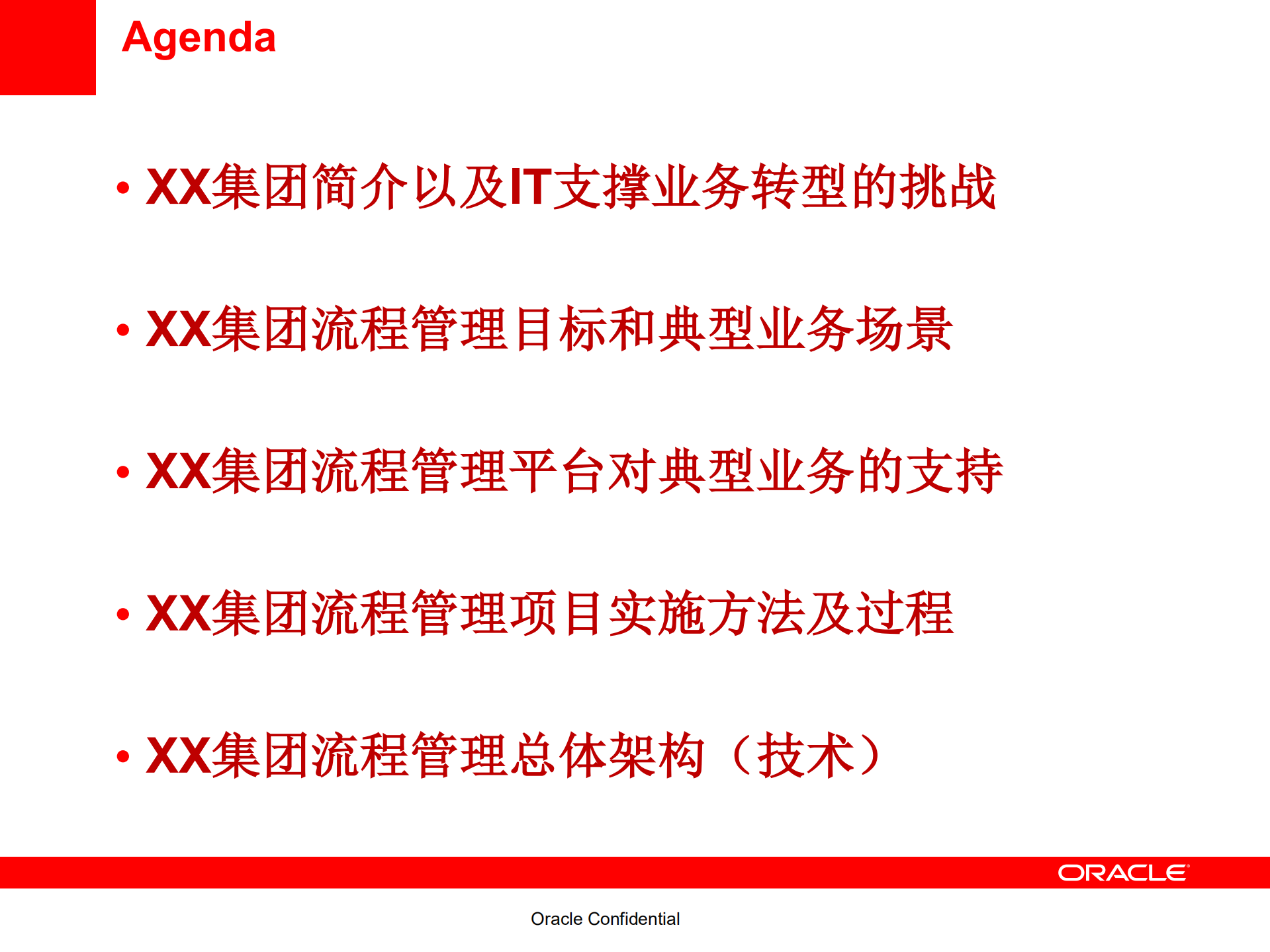 Agenda

• XX集团简介以及IT支撑业务转型的挑战

• XX集团流程管理目标和典型业务场景

• XX集团流程管理平台对典型业务的支持

• XX集团流程管理项目实施方法及过程

• XX集团流程管理总体架构（技术）

ORACLE

Oracle Confidential